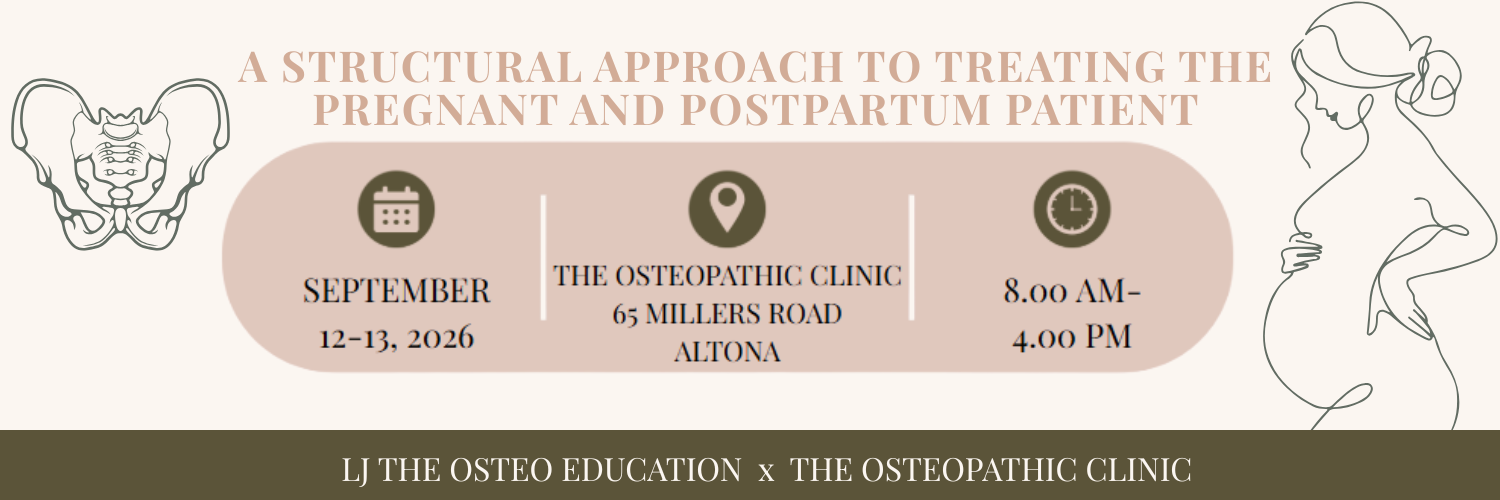 A STRUCTURAL APPROACH TO TREATING THE PREGNANT AND POSTPARTUM PATIENT

SEPTEMBER 12-13, 2026

THE OSTEOPATHIC CLINIC
65 MILLERS ROAD
ALTONA

8.00 AM-
4.00 PM

LJ THE OSTEO EDUCATION x THE OSTEOPATHIC CLINIC